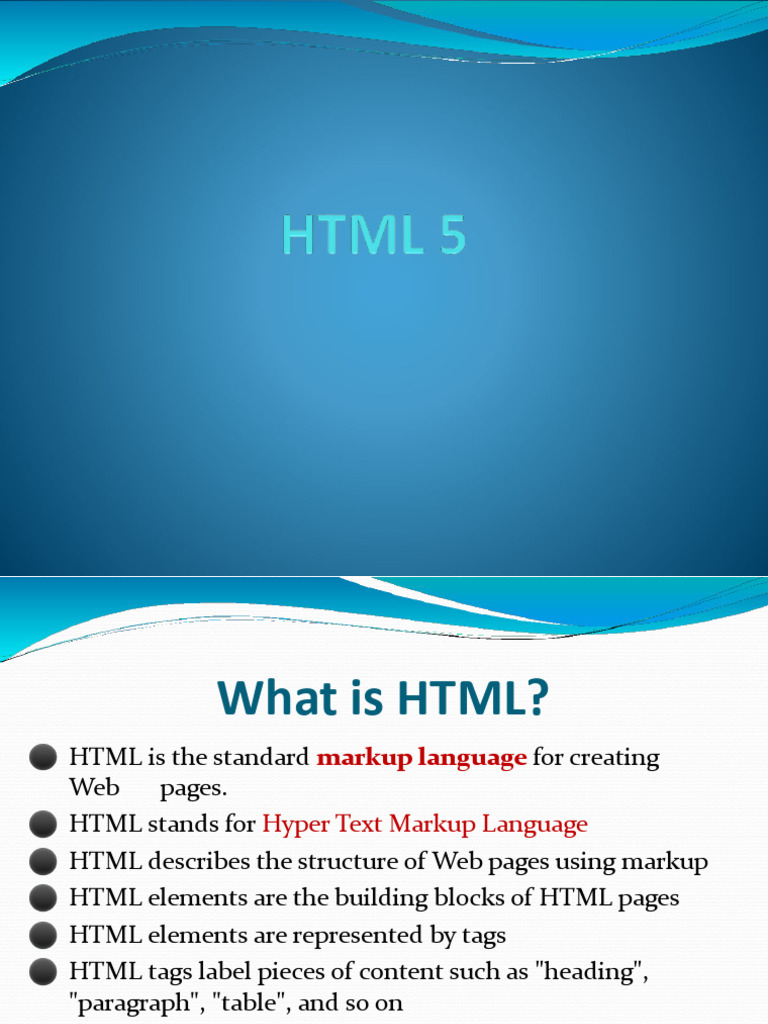 HTML 5

What is HTML?

• HTML is the standard markup language for creating Web pages.
• HTML stands for Hyper Text Markup Language
• HTML describes the structure of Web pages using markup
• HTML elements are the building blocks of HTML pages
• HTML elements are represented by tags
• HTML tags label pieces of content such as "heading", "paragraph", "table", and so on